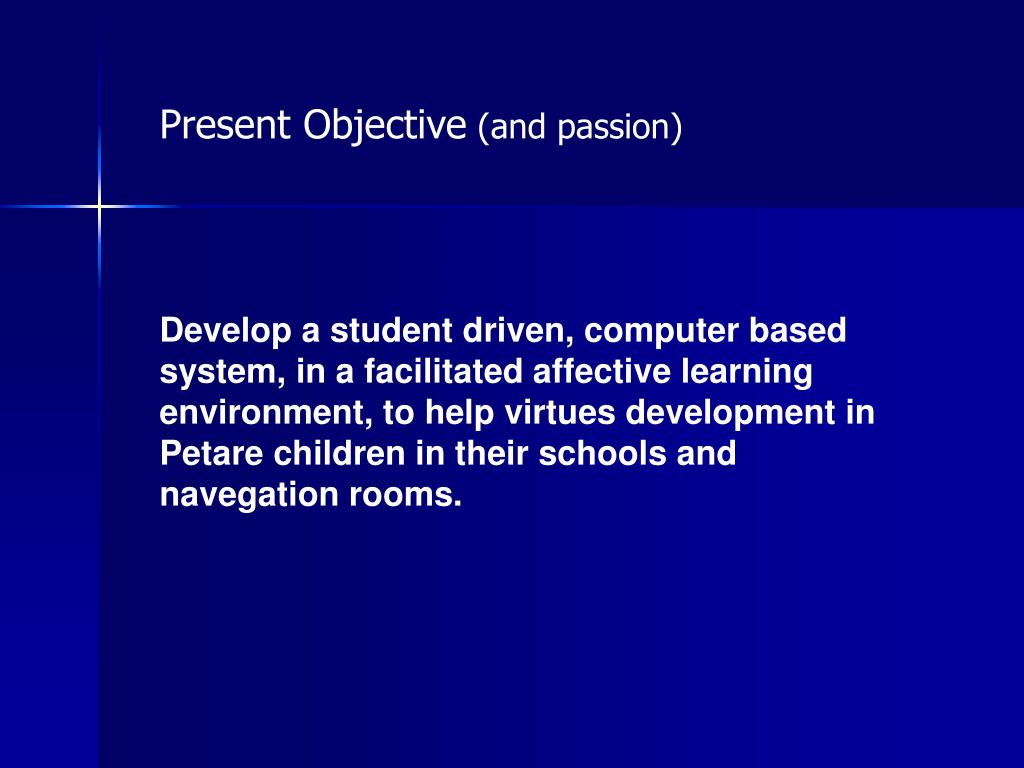 Present Objective (and passion)

Develop a student driven, computer based system, in a facilitated affective learning environment, to help virtues development in Petare children in their schools and navegation rooms.